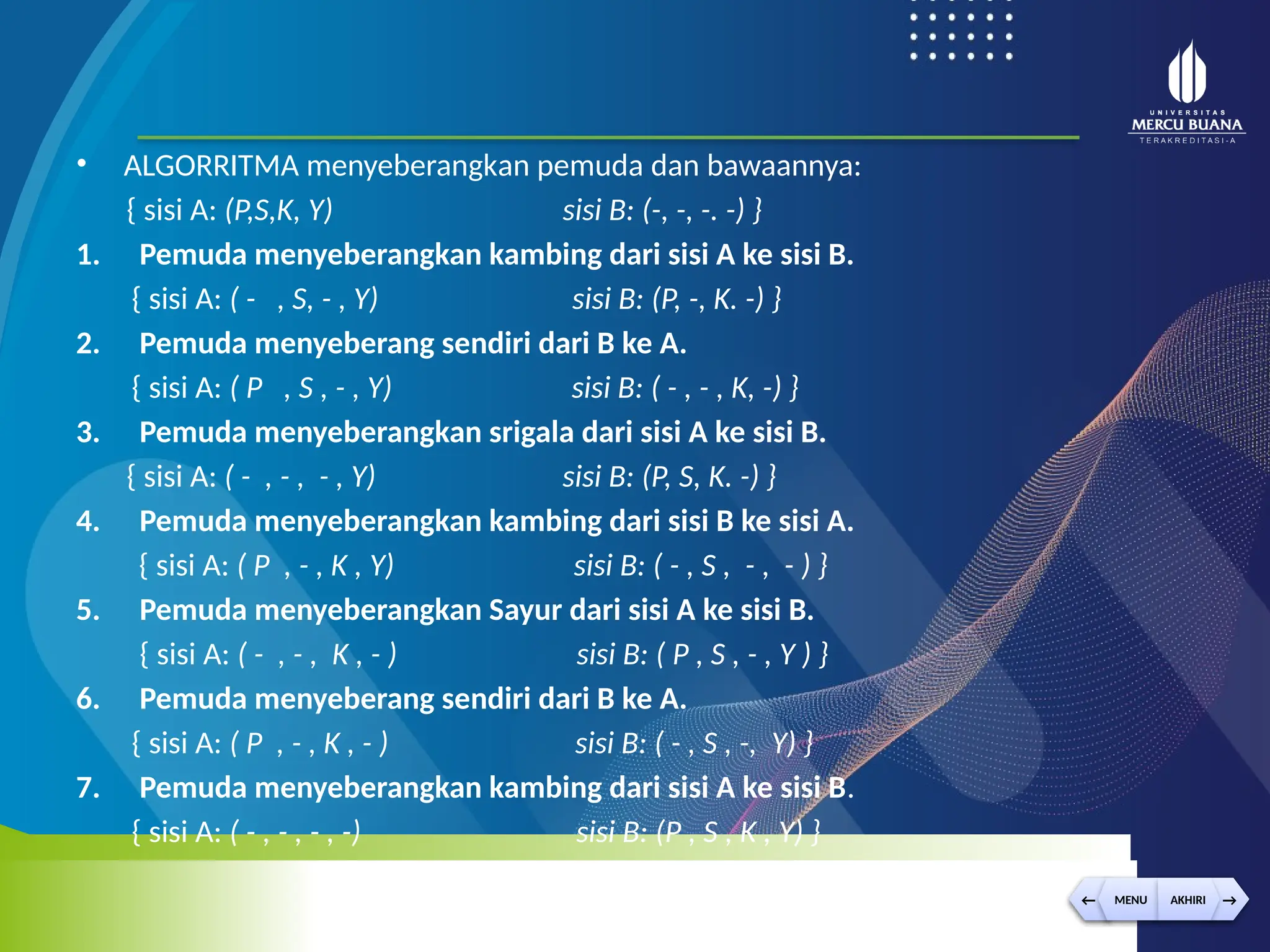 UNIVERSITAS MERCU BUANA TERAKREDITASI-A

• ALGORRITMA menyeberangkan pemuda dan bawaannya:
{ sisi A: (P,S,K, Y) sisi B: (-, -, -. -) }

1. Pemuda menyeberangkan kambing dari sisi A ke sisi B.
{ sisi A: ( - , S, - , Y) sisi B: (P, -, K. -) }

2. Pemuda menyeberang sendiri dari B ke A.
{ sisi A: ( P , S , - , Y) sisi B: ( - , - , K, -) }

3. Pemuda menyeberangkan srigala dari sisi A ke sisi B.
{ sisi A: ( - , - , - , Y) sisi B: (P, S, K. -) }

4. Pemuda menyeberangkan kambing dari sisi B ke sisi A.
{ sisi A: ( P , - , K , Y) sisi B: ( - , S , - , - ) }

5. Pemuda menyeberangkan Sayur dari sisi A ke sisi B.
{ sisi A: ( - , - , K , - ) sisi B: ( P , S , - , Y ) }

6. Pemuda menyeberang sendiri dari B ke A.
{ sisi A: ( P , - , K , - ) sisi B: ( - , S , -, Y) }

7. Pemuda menyeberangkan kambing dari sisi A ke sisi B.
{ sisi A: ( - , - , - , -) sisi B: (P , S , K , Y) }

← MENU AKHIRI →